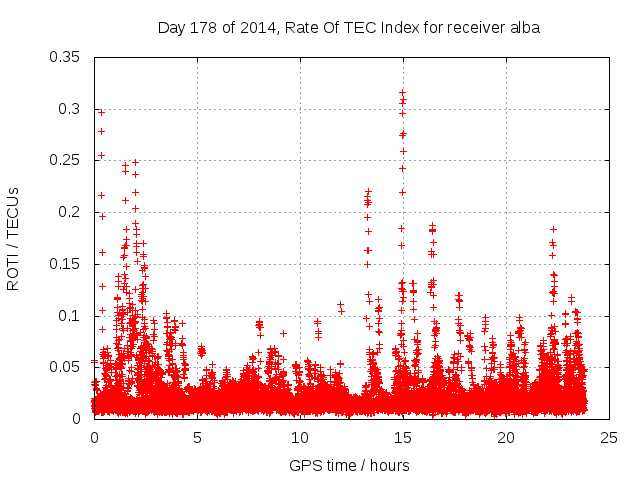 Day 178 of 2014, Rate Of TEC Index for receiver alba

ROTI / TECUs

0.35
0.3
0.25
0.2
0.15
0.1
0.05
0

0
5
10
15
20
25

GPS time / hours